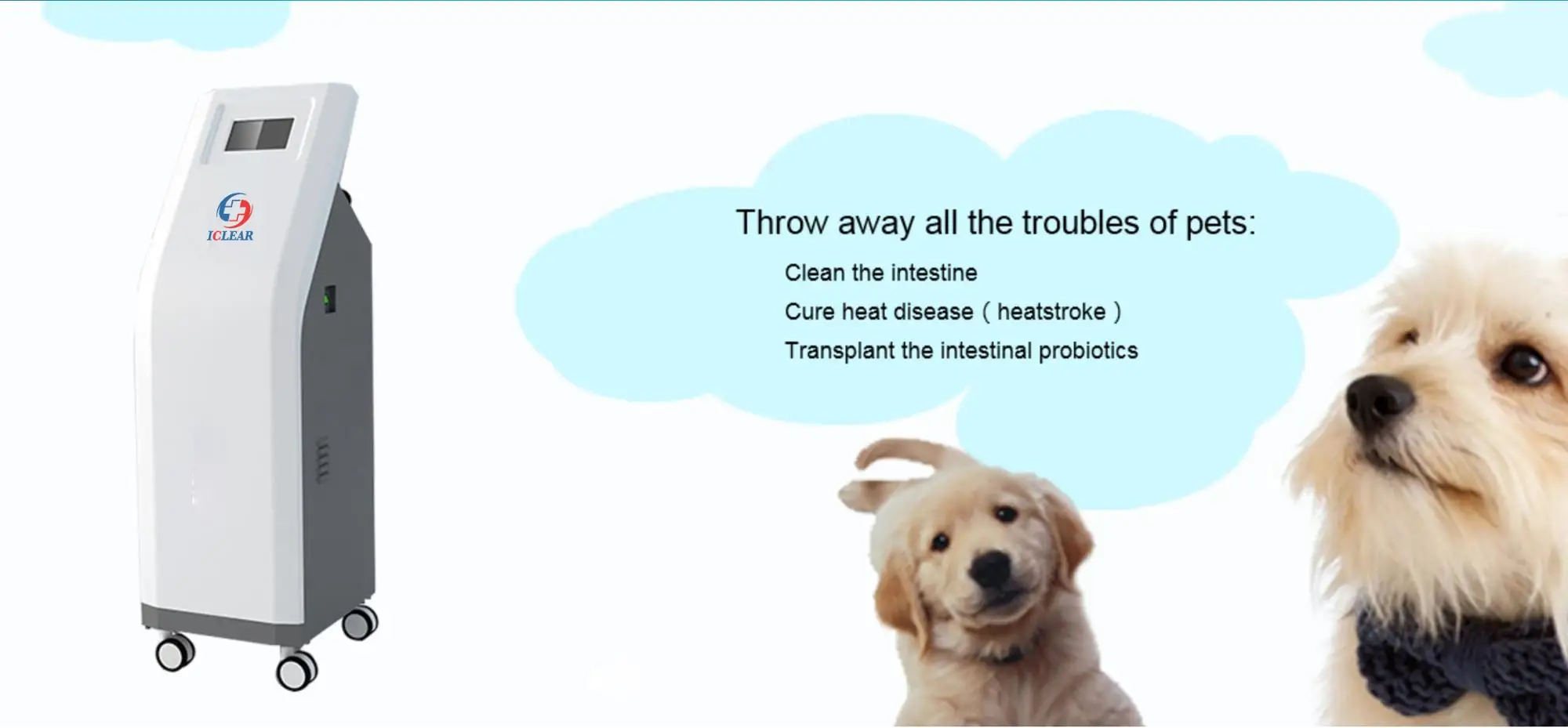 ICLEAR

Throw away all the troubles of pets:

Clean the intestine

Cure heat disease ( heatstroke )

Transplant the intestinal probiotics